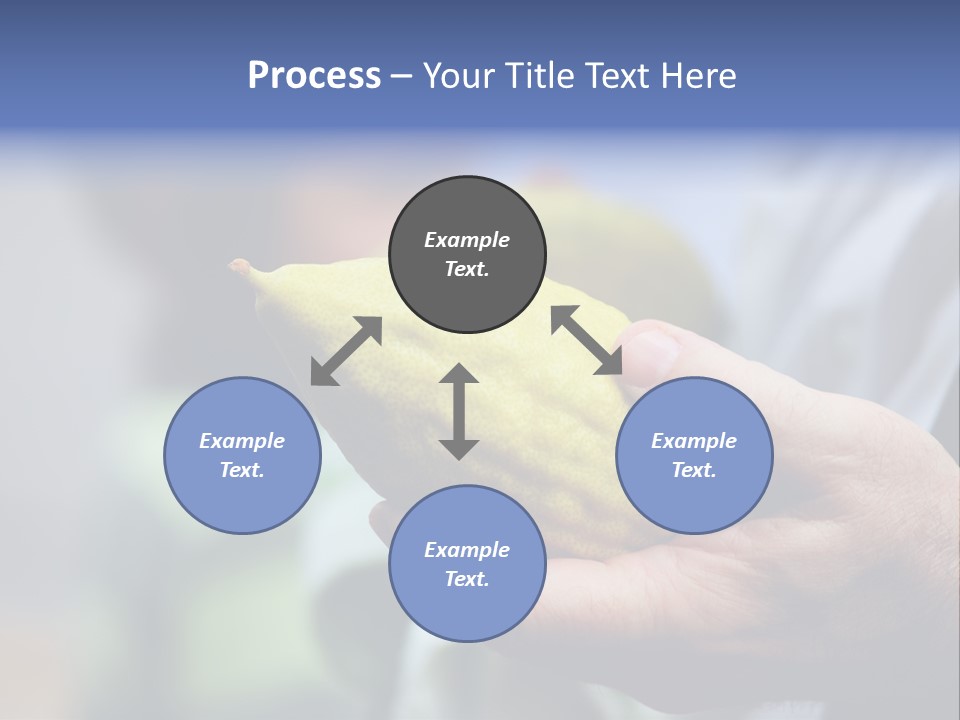 Process – Your Title Text Here

Example Text.

Example Text.

Example Text.

Example Text.